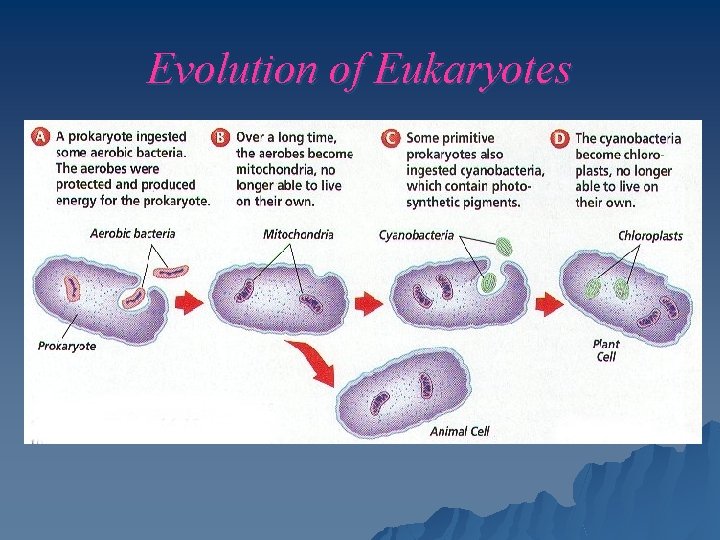 Evolution of Eukaryotes

A A prokaryote ingested some aerobic bacteria. The aerobes were protected and produced energy for the prokaryote.

B Over a long time, the aerobes become mitochondria, no longer able to live on their own.

C Some primitive prokaryotes also ingested cyanobacteria, which contain photosynthetic pigments.

D The cyanobacteria become chloroplasts, no longer able to live on their own.

Aerobic bacteria

Prokaryote

Mitochondria

Cyanobacteria

Chloroplasts

Plant Cell

Animal Cell